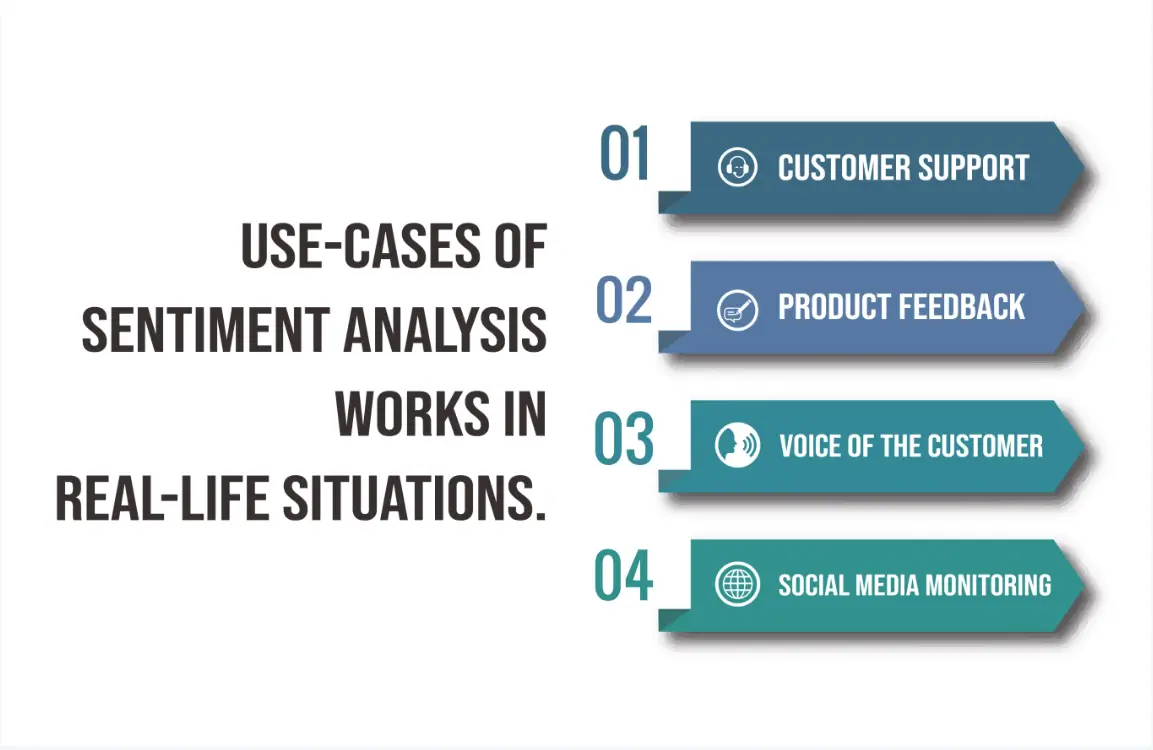 USE-CASES OF SENTIMENT ANALYSIS WORKS IN REAL-LIFE SITUATIONS.

01 CUSTOMER SUPPORT

02 PRODUCT FEEDBACK

03 VOICE OF THE CUSTOMER

04 SOCIAL MEDIA MONITORING